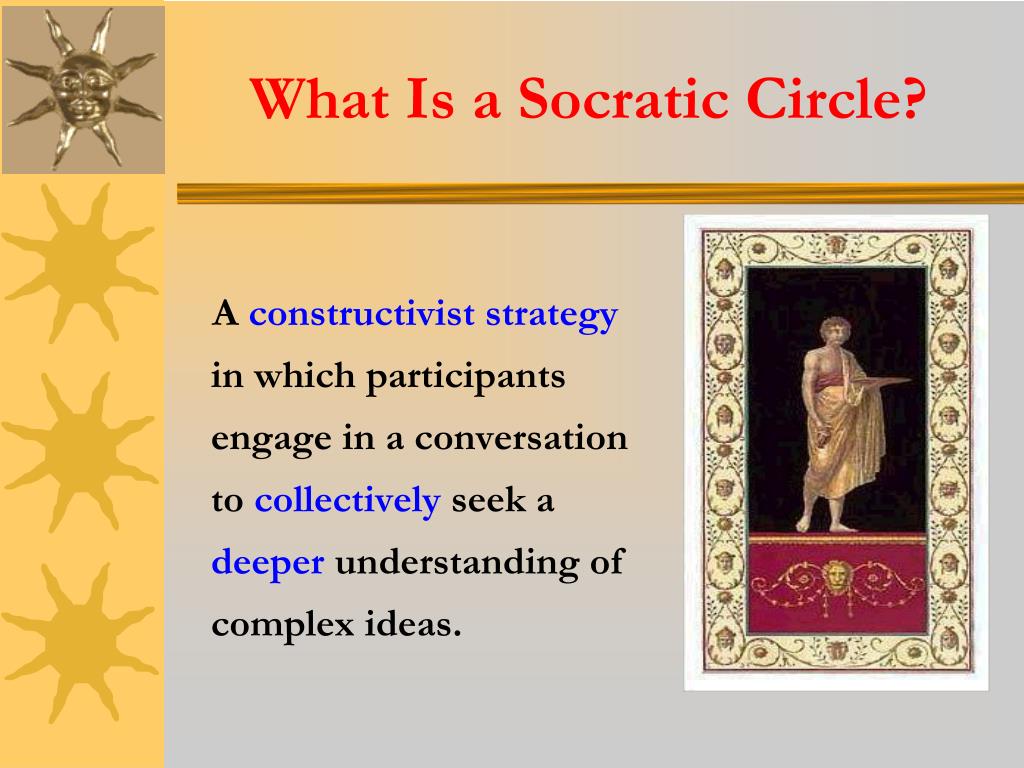 What Is a Socratic Circle?

A constructivist strategy in which participants engage in a conversation to collectively seek a deeper understanding of complex ideas.